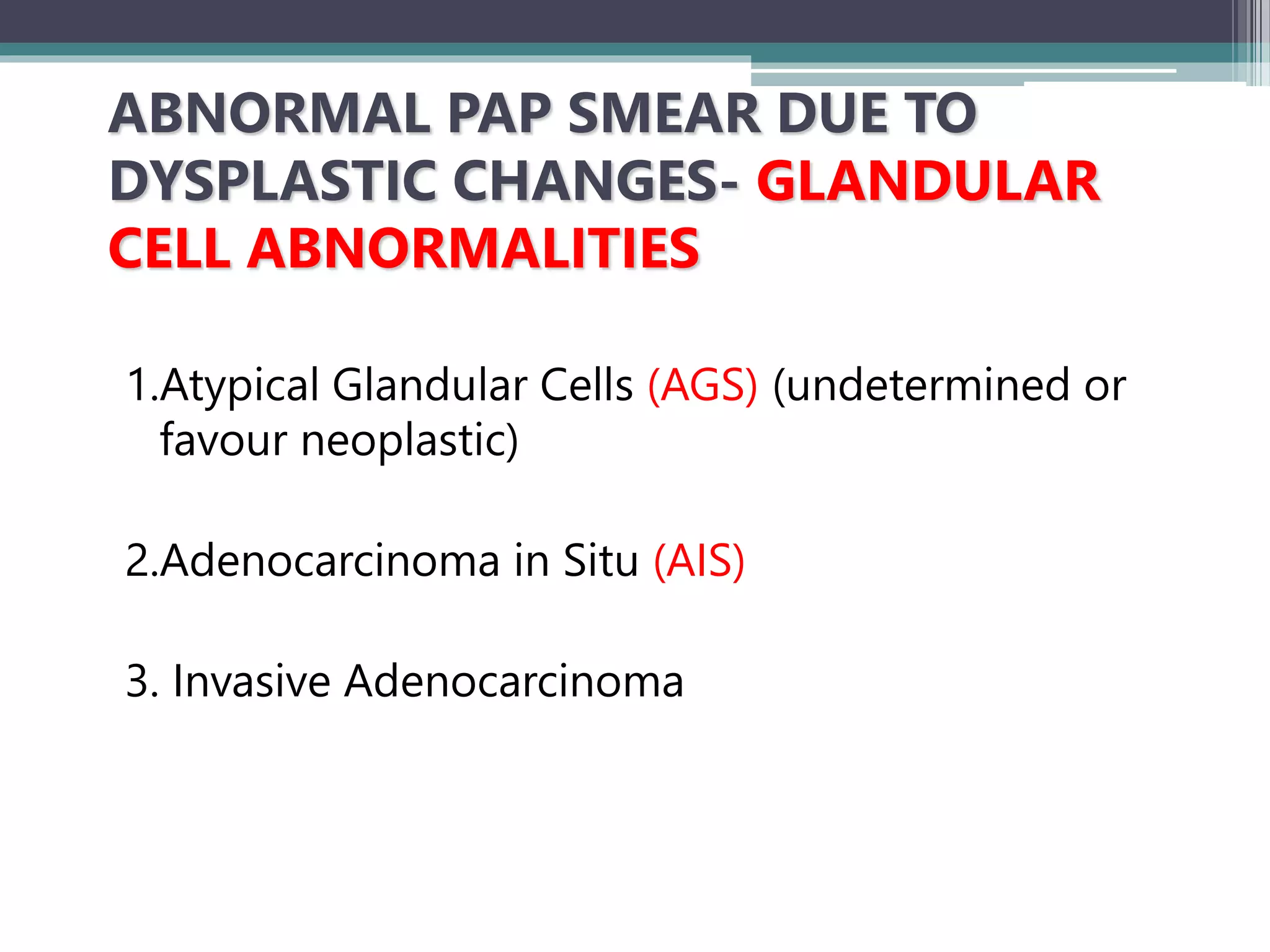 ABNORMAL PAP SMEAR DUE TO DYSPLASTIC CHANGES- GLANDULAR CELL ABNORMALITIES

1.Atypical Glandular Cells (AGS) (undetermined or favour neoplastic)

2.Adenocarcinoma in Situ (AIS)

3. Invasive Adenocarcinoma